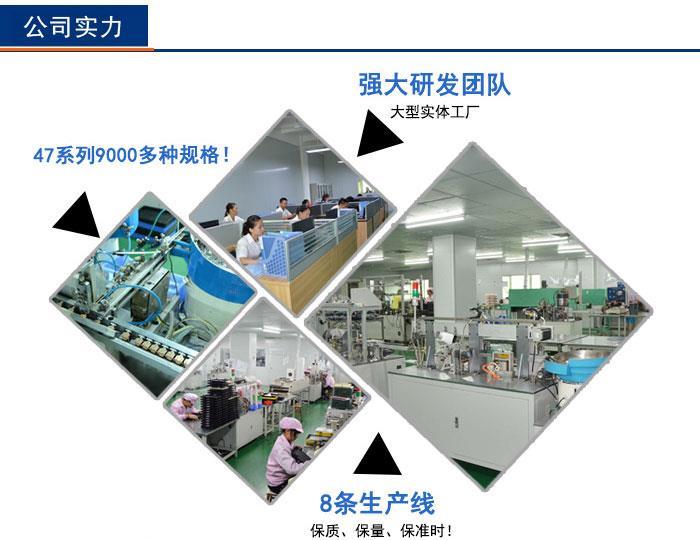 公司实力

强大研发团队
大型实体工厂

47系列9000多种规格！

8条生产线
保质、保量、保准时！